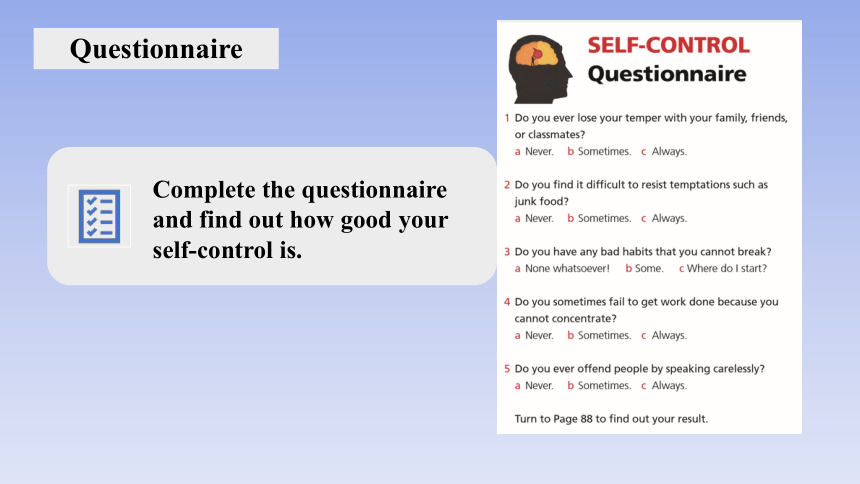 Questionnaire

Complete the questionnaire and find out how good your self-control is.

SELF-CONTROL
Questionnaire

1 Do you ever lose your temper with your family, friends, or classmates?
a Never. b Sometimes. c Always.

2 Do you find it difficult to resist temptations such as junk food?
a Never. b Sometimes. c Always.

3 Do you have any bad habits that you cannot break?
a None whatsoever! b Some. c Where do I start?

4 Do you sometimes fail to get work done because you cannot concentrate?
a Never. b Sometimes. c Always.

5 Do you ever offend people by speaking carelessly?
a Never. b Sometimes. c Always.

Turn to Page 88 to find out your result.